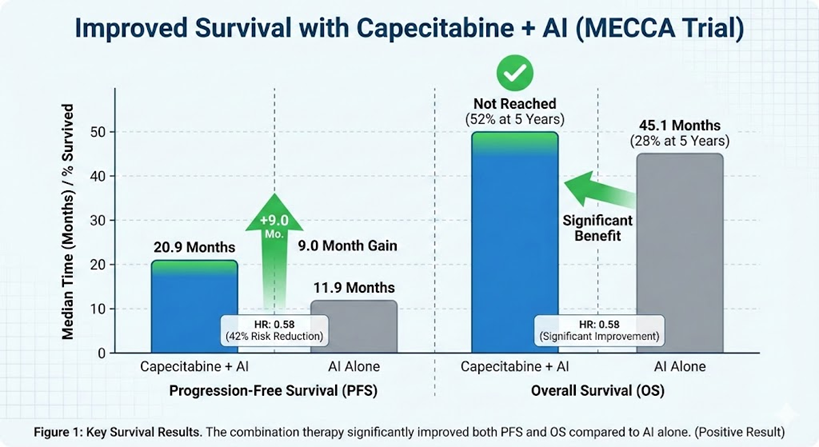 Improved Survival with Capecitabine + AI (MECCA Trial)

Median Time (Months) / % Survived

50
40
30
20
10
0

20.9 Months

+9.0 Mo.

9.0 Month Gain

11.9 Months

HR: 0.58
(42% Risk Reduction)

Capecitabine + AI
AI Alone

Progression-Free Survival (PFS)

Not Reached
(52% at 5 Years)

45.1 Months
(28% at 5 Years)

Significant Benefit

HR: 0.58
(Significant Improvement)

Capecitabine + AI
AI Alone

Overall Survival (OS)

Figure 1: Key Survival Results. The combination therapy significantly improved both PFS and OS compared to AI alone. (Positive Result)